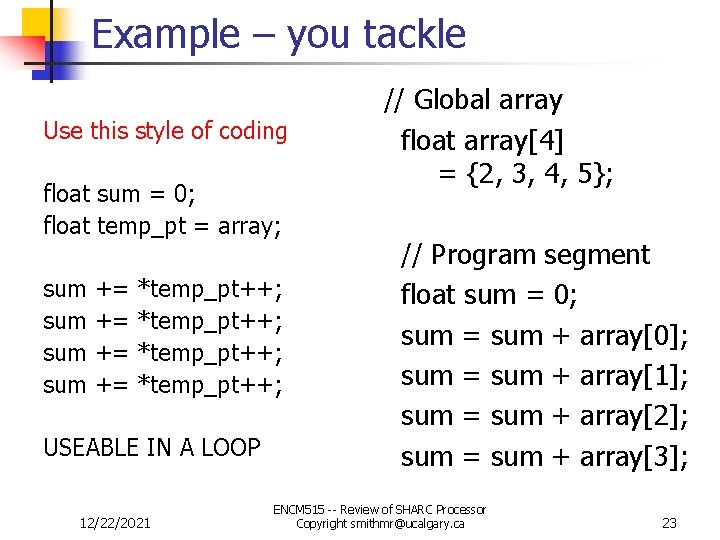 Example – you tackle

Use this style of coding

float sum = 0;
float temp_pt = array;

sum += *temp_pt++;
sum += *temp_pt++;
sum += *temp_pt++;
sum += *temp_pt++;

USEABLE IN A LOOP

// Global array
float array[4]
= {2, 3, 4, 5};

// Program segment
float sum = 0;
sum = sum + array[0];
sum = sum + array[1];
sum = sum + array[2];
sum = sum + array[3];

12/22/2021

ENCM515 -- Review of SHARC Processor
Copyright smithmr@ucalgary.ca

23